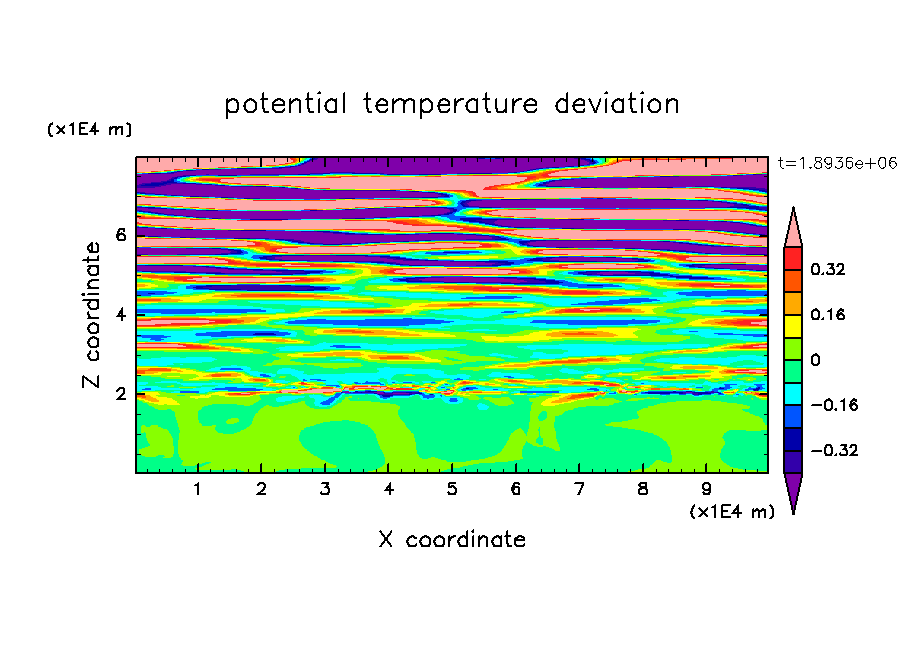 potential temperature deviation

(x1E4 m)

t=1.8936e+06

Z coordinate

6

4

2

0.32

0.16

0

−0.16

−0.32

1 2 3 4 5 6 7 8 9

(x1E4 m)

X coordinate